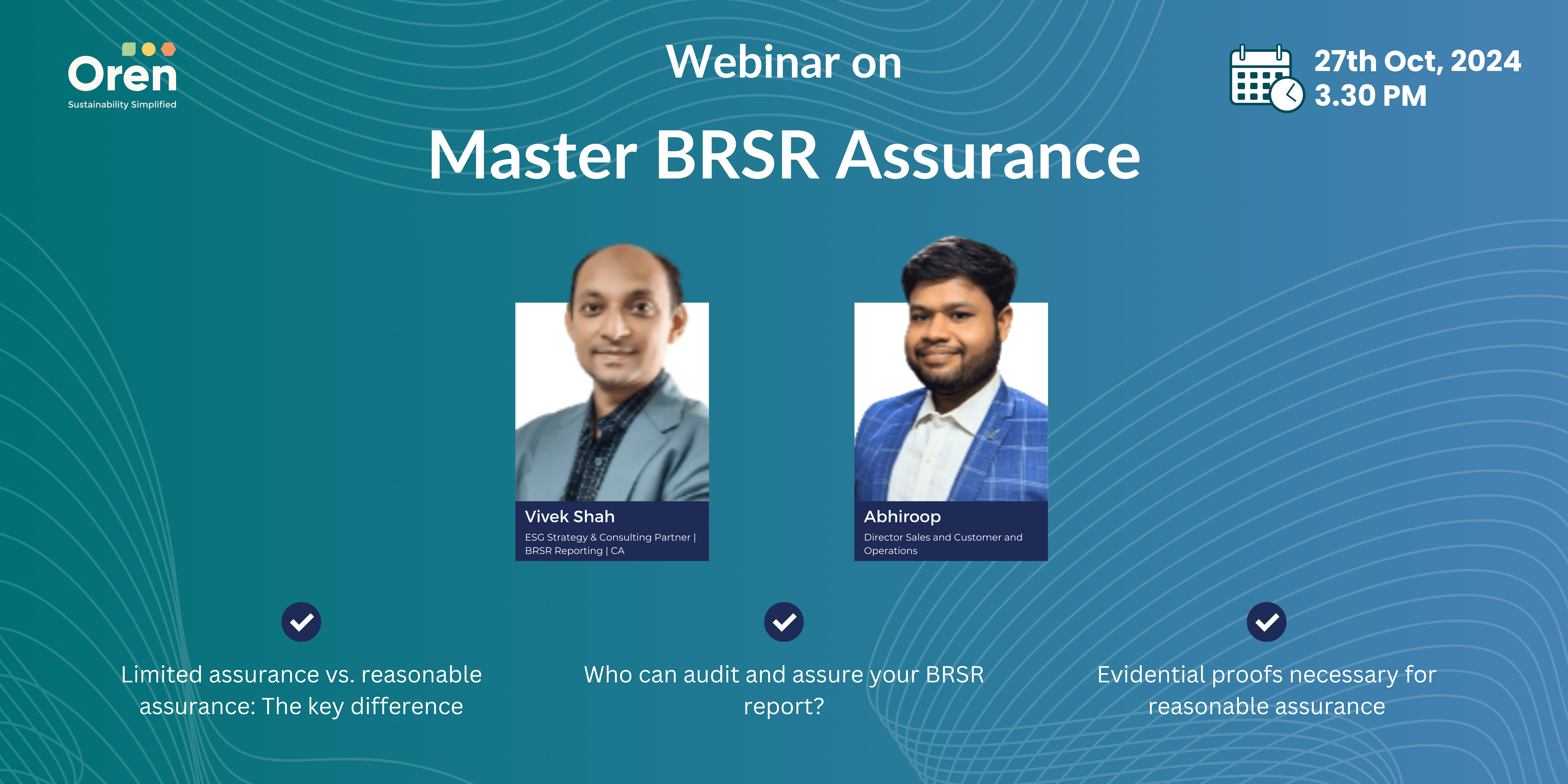 Oren
Sustainability Simplified

Webinar on

27th Oct, 2024
3.30 PM

Master BRSR Assurance

Vivek Shah
ESG Strategy & Consulting Partner | BRSR Reporting | CA

Abhiroop
Director Sales and Customer and Operations

Limited assurance vs. reasonable assurance: The key difference

Who can audit and assure your BRSR report?

Evidential proofs necessary for reasonable assurance